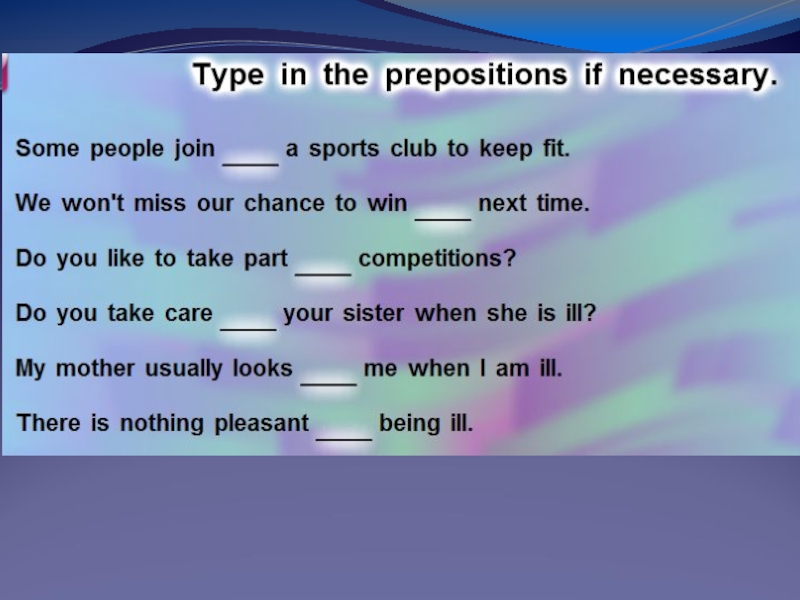 Type in the prepositions if necessary.

Some people join ____ a sports club to keep fit.

We won't miss our chance to win ____ next time.

Do you like to take part ____ competitions?

Do you take care ____ your sister when she is ill?

My mother usually looks ____ me when I am ill.

There is nothing pleasant ____ being ill.